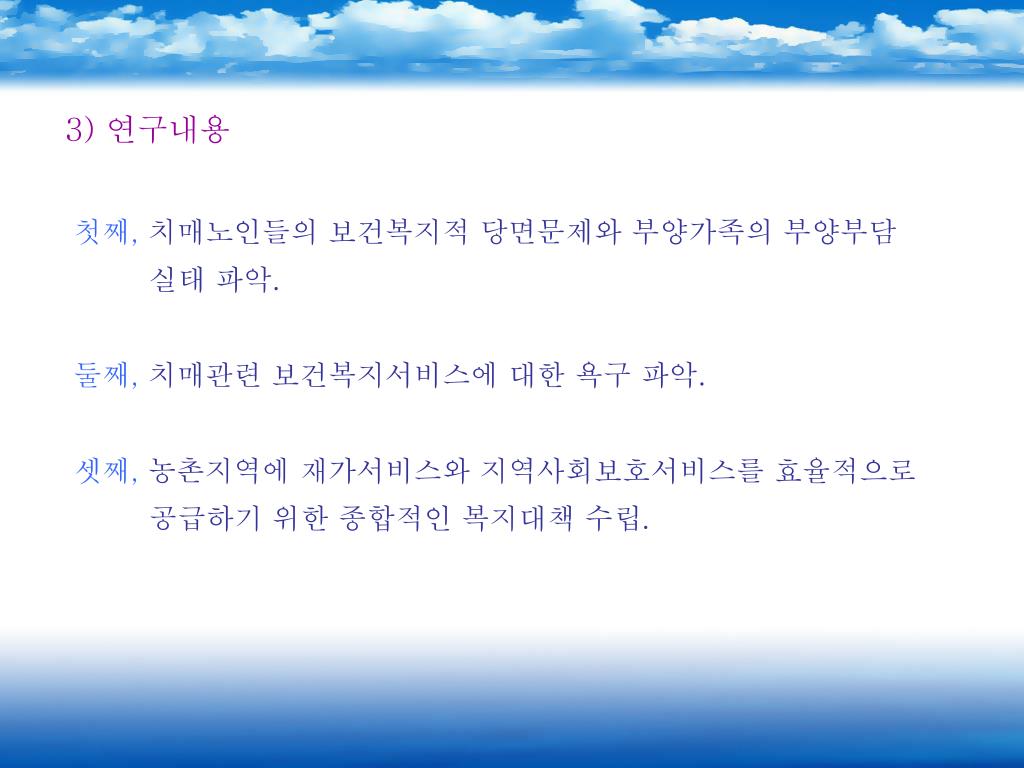 3) 연구내용

첫째, 치매노인들의 보건복지적 당면문제와 부양가족의 부양부담 실태 파악.

둘째, 치매관련 보건복지서비스에 대한 욕구 파악.

셋째, 농촌지역에 재가서비스와 지역사회보호서비스를 효율적으로 공급하기 위한 종합적인 복지대책 수립.